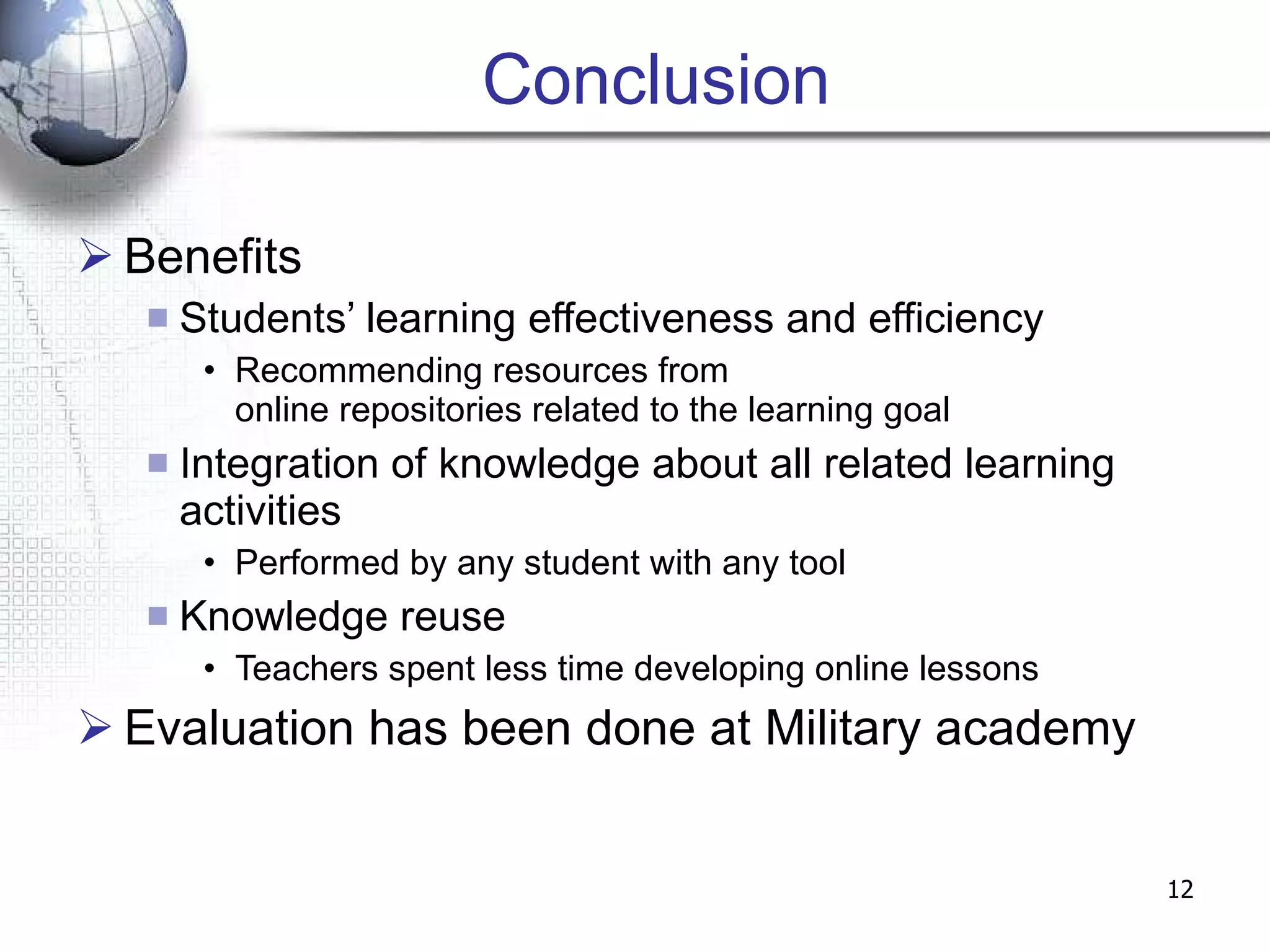 Conclusion

➢ Benefits
▪ Students' learning effectiveness and efficiency
• Recommending resources from online repositories related to the learning goal
▪ Integration of knowledge about all related learning activities
• Performed by any student with any tool
▪ Knowledge reuse
• Teachers spent less time developing online lessons
➢ Evaluation has been done at Military academy

12